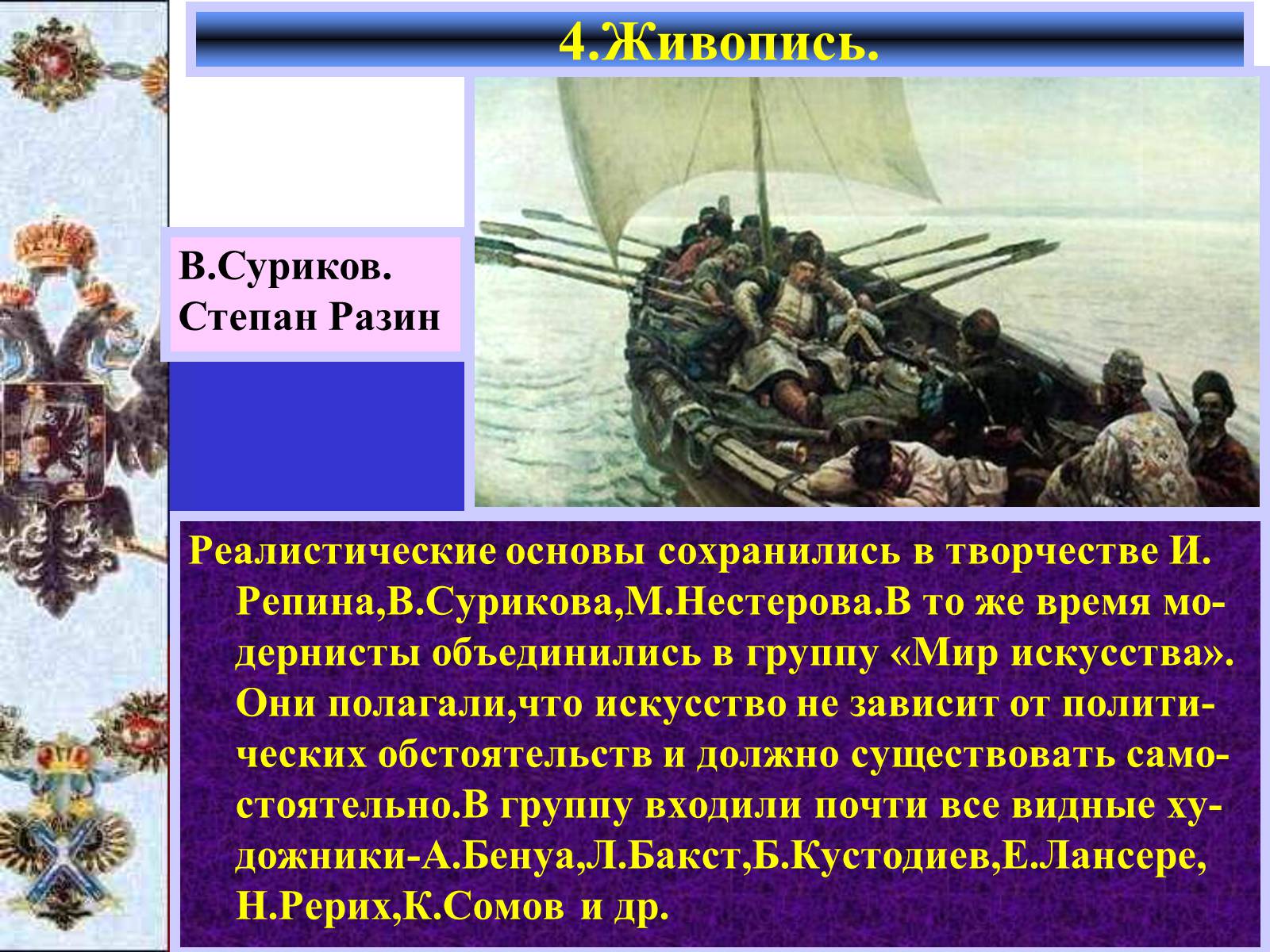 4.Живопись.

В.Суриков. Степан Разин

Реалистические основы сохранились в творчестве И. Репина,В.Сурикова,М.Нестерова.В то же время модернисты объединились в группу «Мир искусства». Они полагали,что искусство не зависит от политических обстоятельств и должно существовать самостоятельно.В группу входили почти все видные художники-А.Бенуа,Л.Бакст,Б.Кустодиев,Е.Лансере, Н.Рерих,К.Сомов и др.